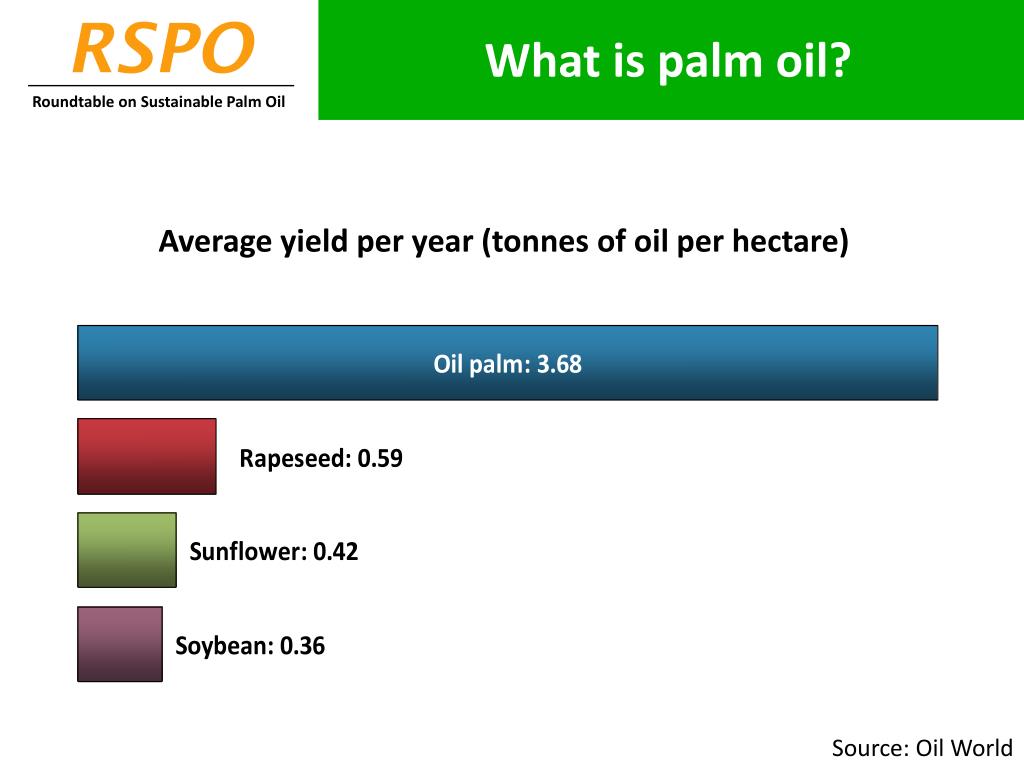 RSPO
Roundtable on Sustainable Palm Oil

What is palm oil?

Average yield per year (tonnes of oil per hectare)

Oil palm: 3.68

Rapeseed: 0.59

Sunflower: 0.42

Soybean: 0.36

Source: Oil World